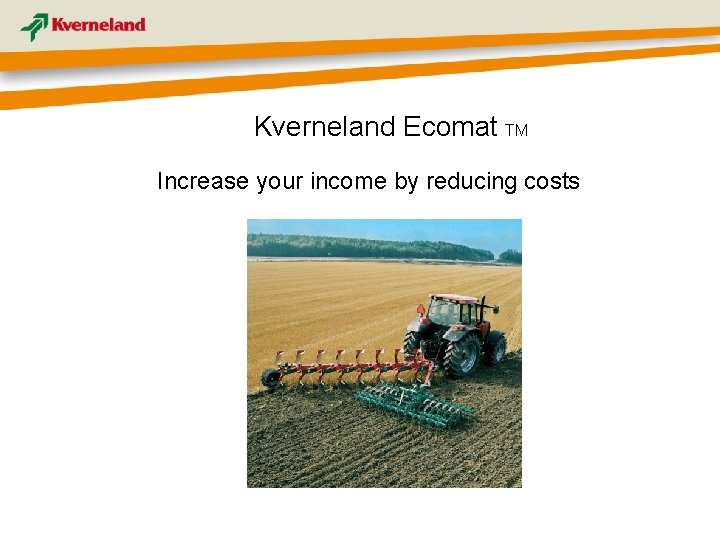 Kverneland

Kverneland Ecomat TM

Increase your income by reducing costs